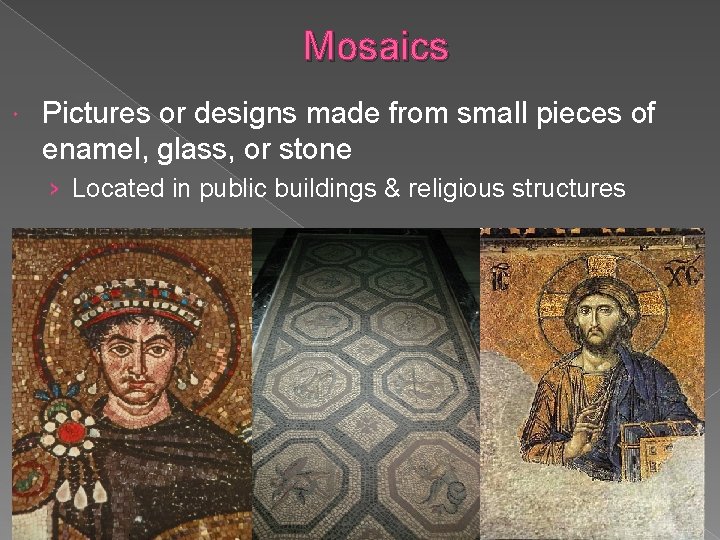 Mosaics

Pictures or designs made from small pieces of enamel, glass, or stone

› Located in public buildings & religious structures

IC XC